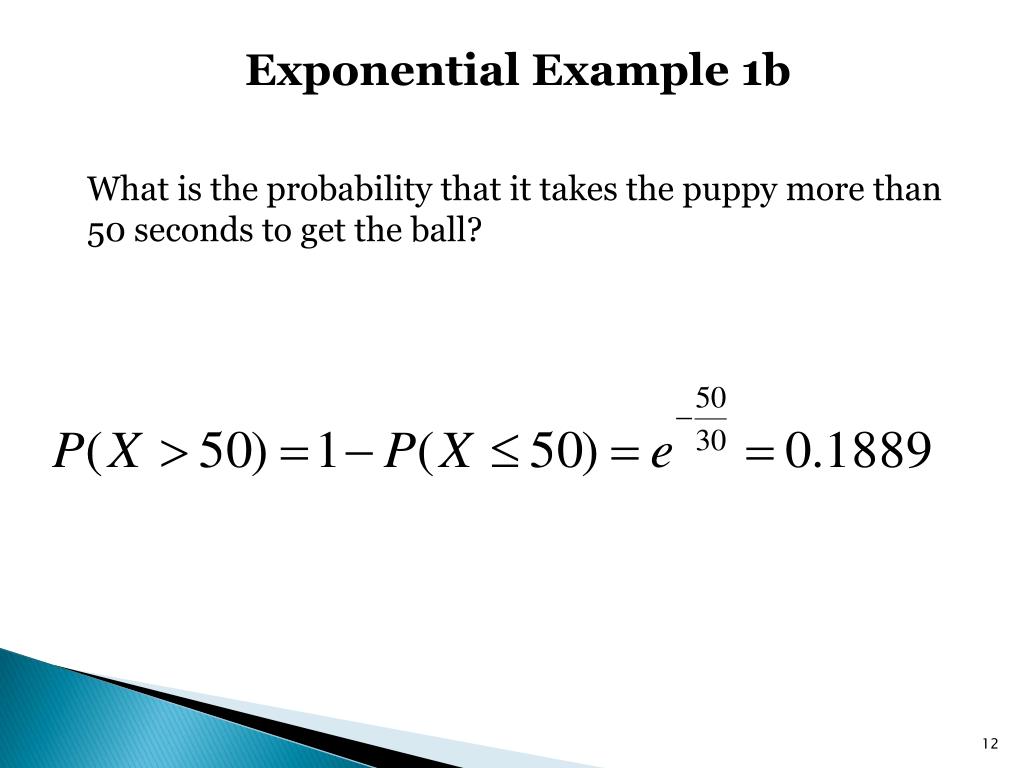 Exponential Example 1b

What is the probability that it takes the puppy more than 50 seconds to get the ball?

$P(X > 50) = 1 - P(X \leq 50) = e^{-\frac{50}{30}} = 0.1889$

12